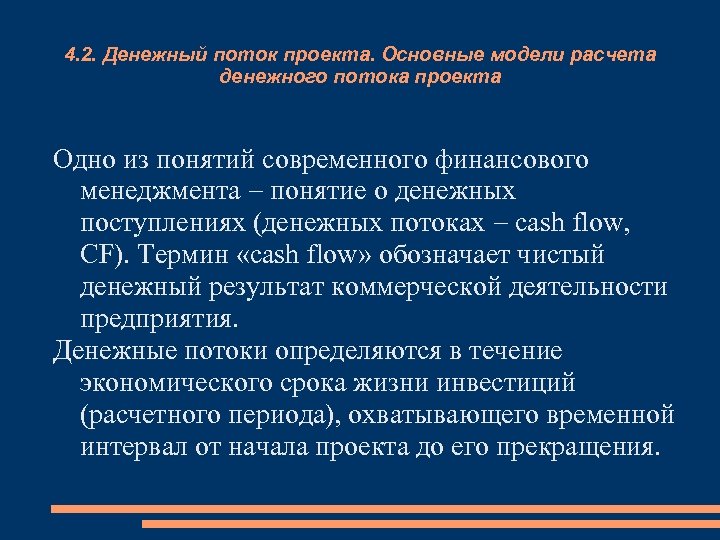 4.2. Денежный поток проекта. Основные модели расчета денежного потока проекта

Одно из понятий современного финансового менеджмента – понятие о денежных поступлениях (денежных потоках – cash flow, CF). Термин «cash flow» обозначает чистый денежный результат коммерческой деятельности предприятия.

Денежные потоки определяются в течение экономического срока жизни инвестиций (расчетного периода), охватывающего временной интервал от начала проекта до его прекращения.